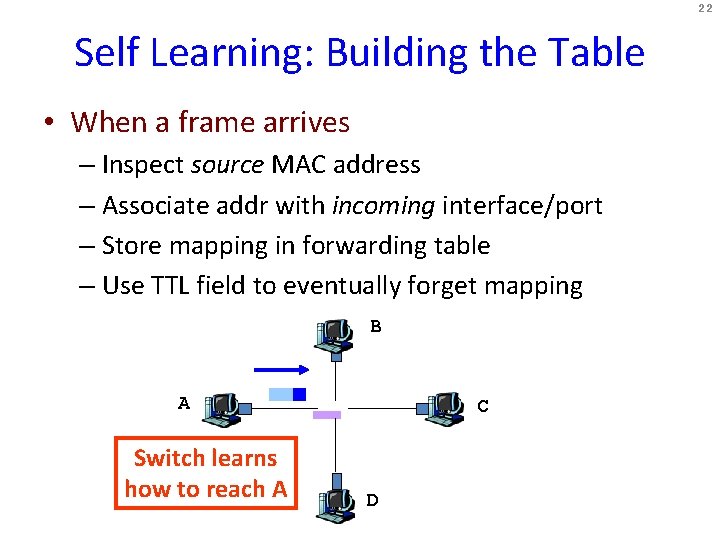 22

Self Learning: Building the Table

• When a frame arrives
– Inspect source MAC address
– Associate addr with incoming interface/port
– Store mapping in forwarding table
– Use TTL field to eventually forget mapping

B

A

C

D

Switch learns how to reach A